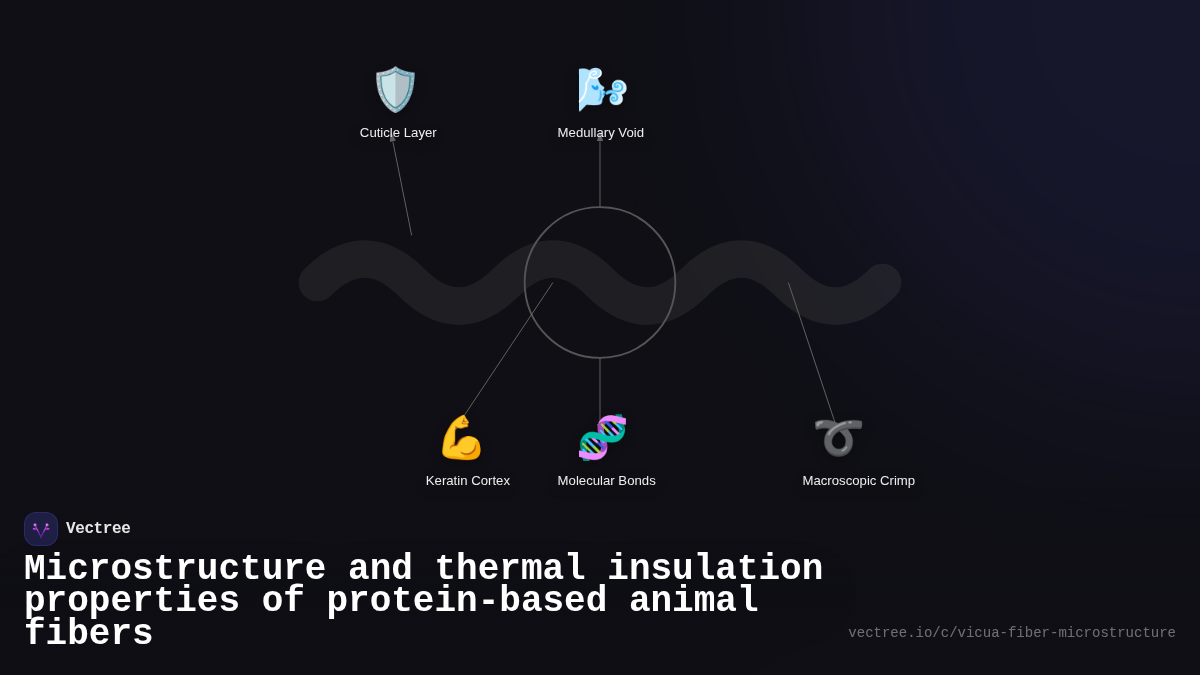 Cuticle Layer

Medullary Void

Keratin Cortex

Molecular Bonds

Macroscopic Crimp

Vectree

Microstructure and thermal insulation properties of protein-based animal fibers

vectree.io/c/vicua-fiber-microstructure